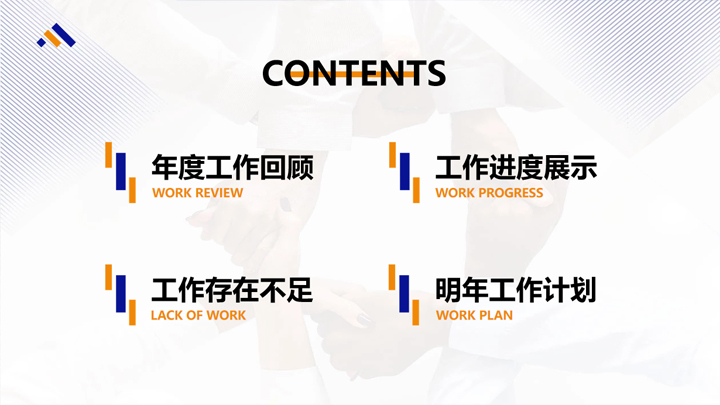 CONTENTS

年度工作回顾
WORK REVIEW

工作进度展示
WORK PROGRESS

工作存在不足
LACK OF WORK

明年工作计划
WORK PLAN